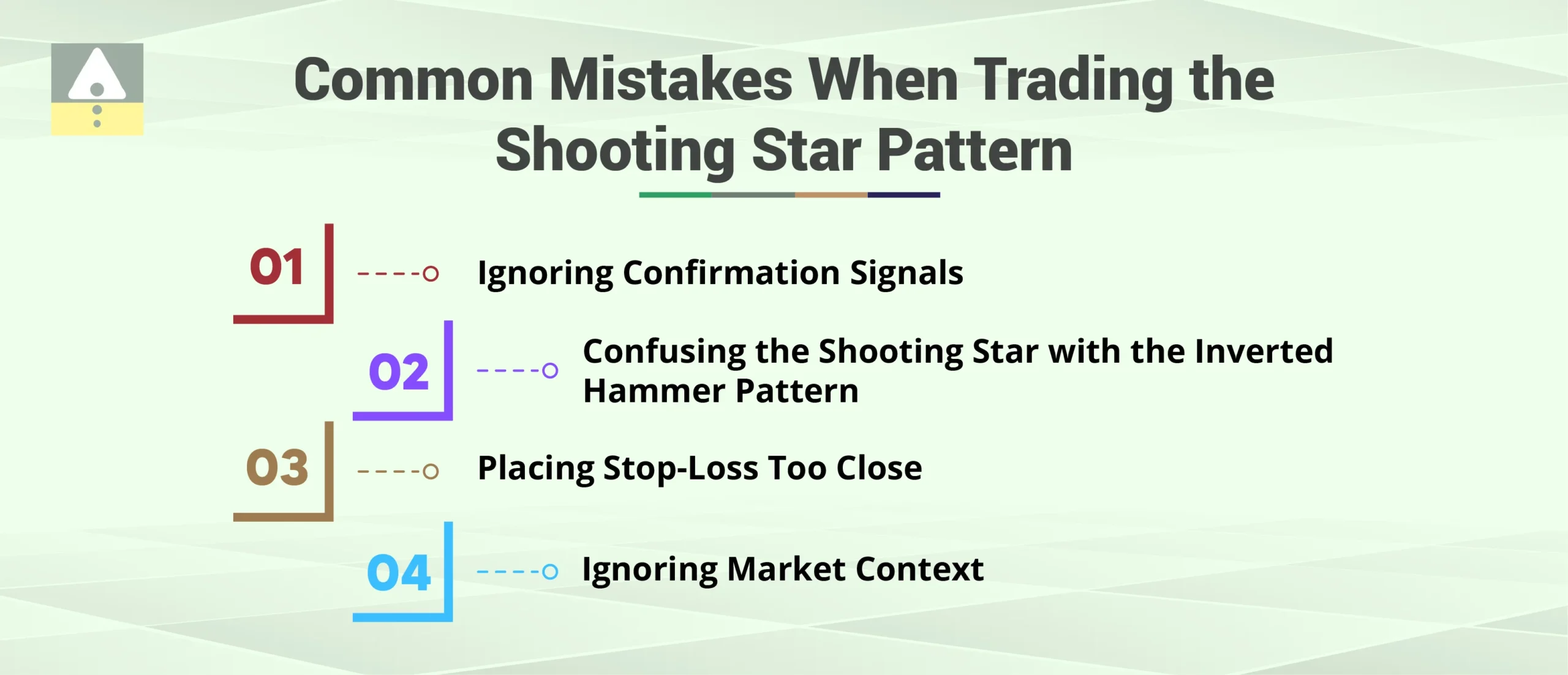 Common Mistakes When Trading the Shooting Star Pattern

01 Ignoring Confirmation Signals

02 Confusing the Shooting Star with the Inverted Hammer Pattern

03 Placing Stop-Loss Too Close

04 Ignoring Market Context